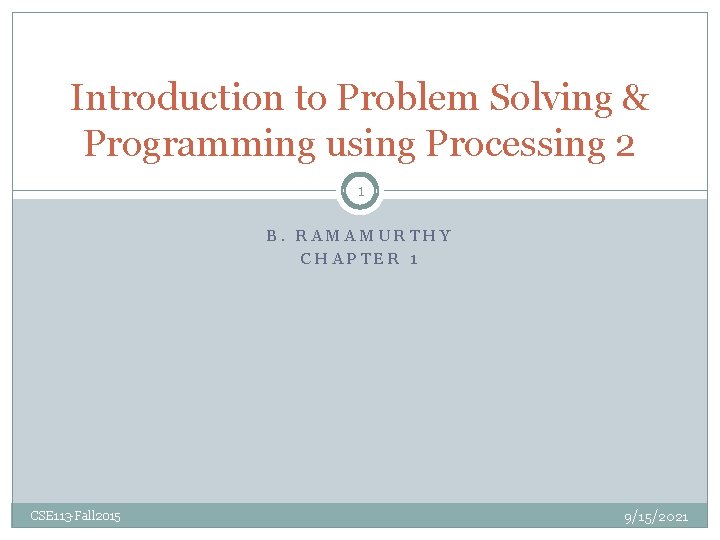 Introduction to Problem Solving & Programming using Processing 2

1

B. RAMAMURTHY
CHAPTER 1

CSE113-Fall2015

9/15/2021